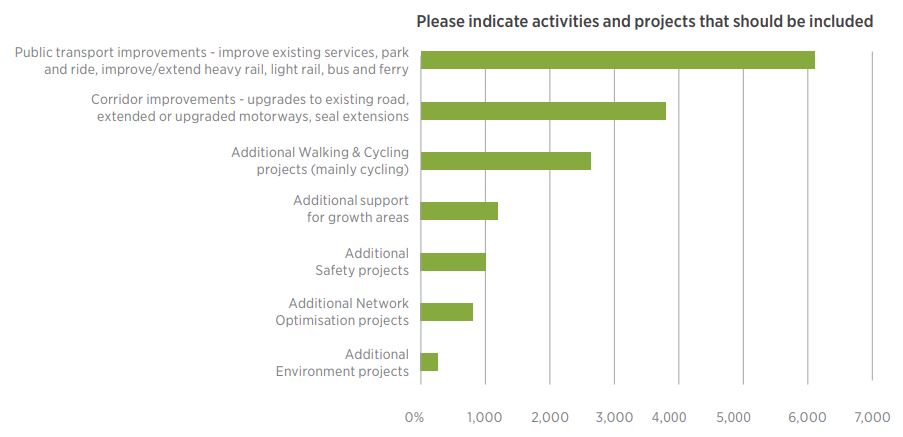 Please indicate activities and projects that should be included

Public transport improvements - improve existing services, park and ride, improve/extend heavy rail, light rail, bus and ferry

Corridor improvements - upgrades to existing road, extended or upgraded motorways, seal extensions

Additional Walking & Cycling projects (mainly cycling)

Additional support for growth areas

Additional Safety projects

Additional Network Optimisation projects

Additional Environment projects

0% 1,000 2,000 3,000 4,000 5,000 6,000 7,000